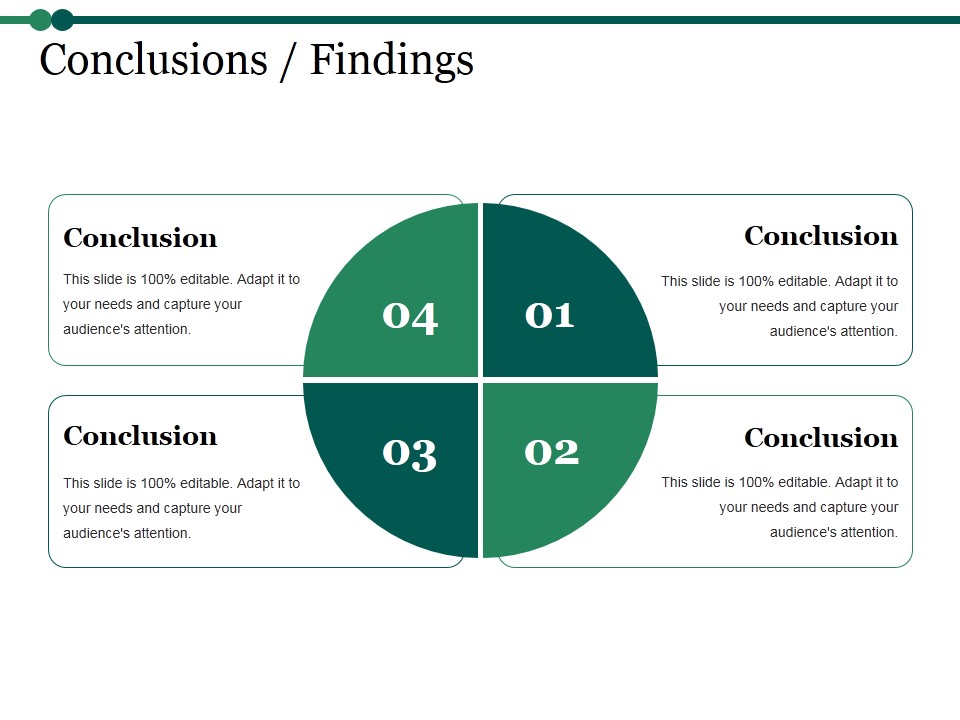 Conclusions / Findings

Conclusion

This slide is 100% editable. Adapt it to your needs and capture your audience's attention.

04

01

Conclusion

This slide is 100% editable. Adapt it to your needs and capture your audience's attention.

Conclusion

This slide is 100% editable. Adapt it to your needs and capture your audience's attention.

03

02

Conclusion

This slide is 100% editable. Adapt it to your needs and capture your audience's attention.